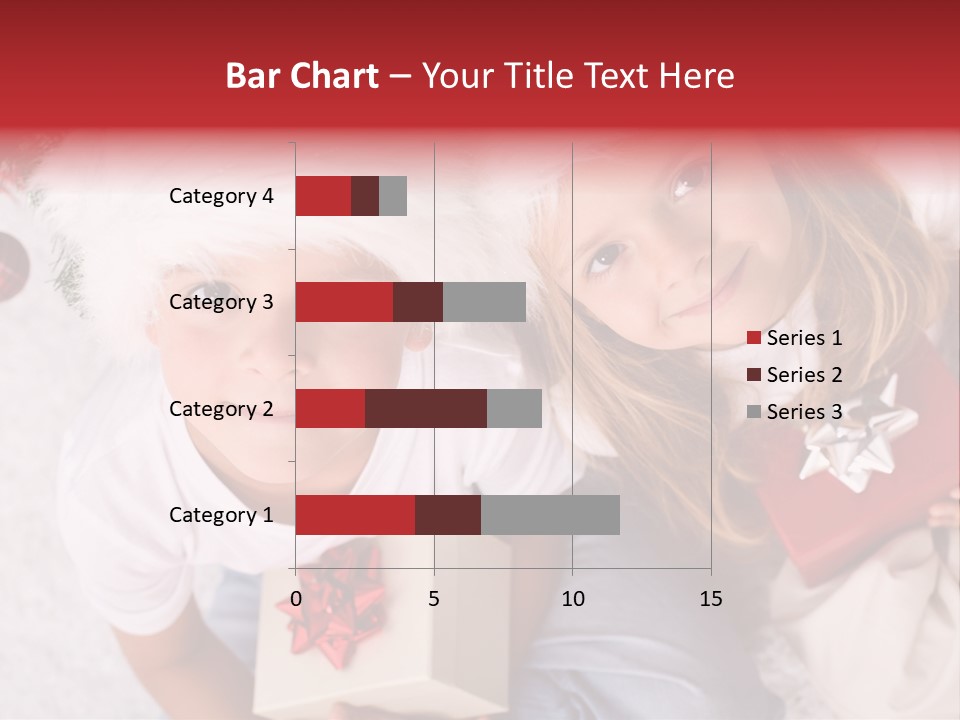 Bar Chart – Your Title Text Here

Category 4
Category 3
Category 2
Category 1

0
5
10
15

Series 1
Series 2
Series 3